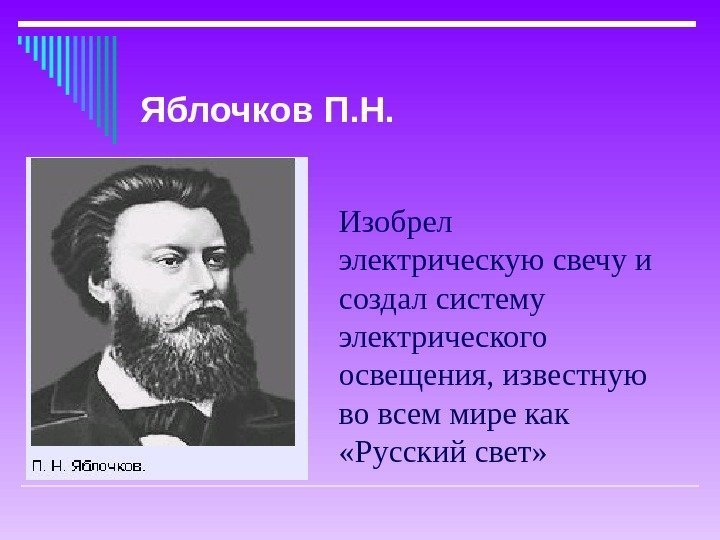 Яблочков П.Н.

П. Н. Яблочков.

Изобрел электрическую свечу и создал систему электрического освещения, известную во всем мире как «Русский свет»